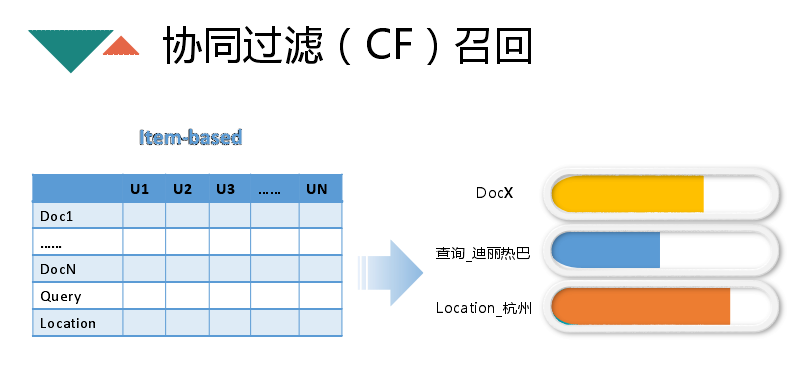 协同过滤（CF）召回

Item-based

|  | U1 | U2 | U3 | …… | UN |
|---|---|---|---|---|---|
| Doc1 |  |  |  |  |  |
| …… |  |  |  |  |  |
| DocN |  |  |  |  |  |
| Query |  |  |  |  |  |
| Location |  |  |  |  |  |

DocX

查询_迪丽热巴

Location_杭州